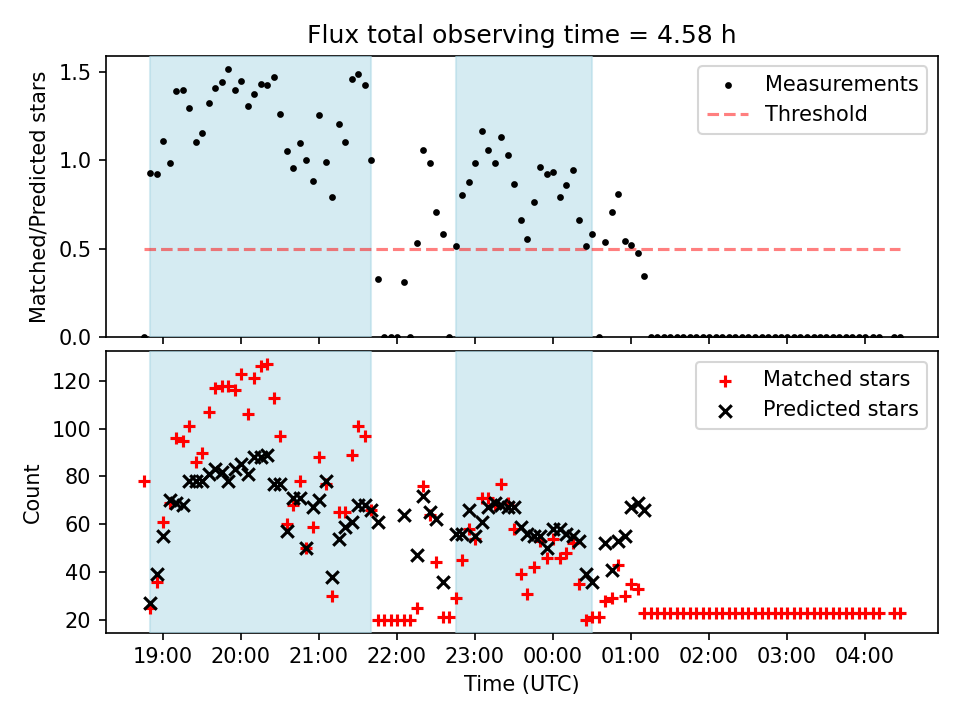 Flux total observing time = 4.58 h

Matched/Predicted stars

1.5
1.0
0.5
0.0

Measurements
Threshold

Count

120
100
80
60
40
20

Matched stars
Predicted stars

19:00 20:00 21:00 22:00 23:00 00:00 01:00 02:00 03:00 04:00

Time (UTC)